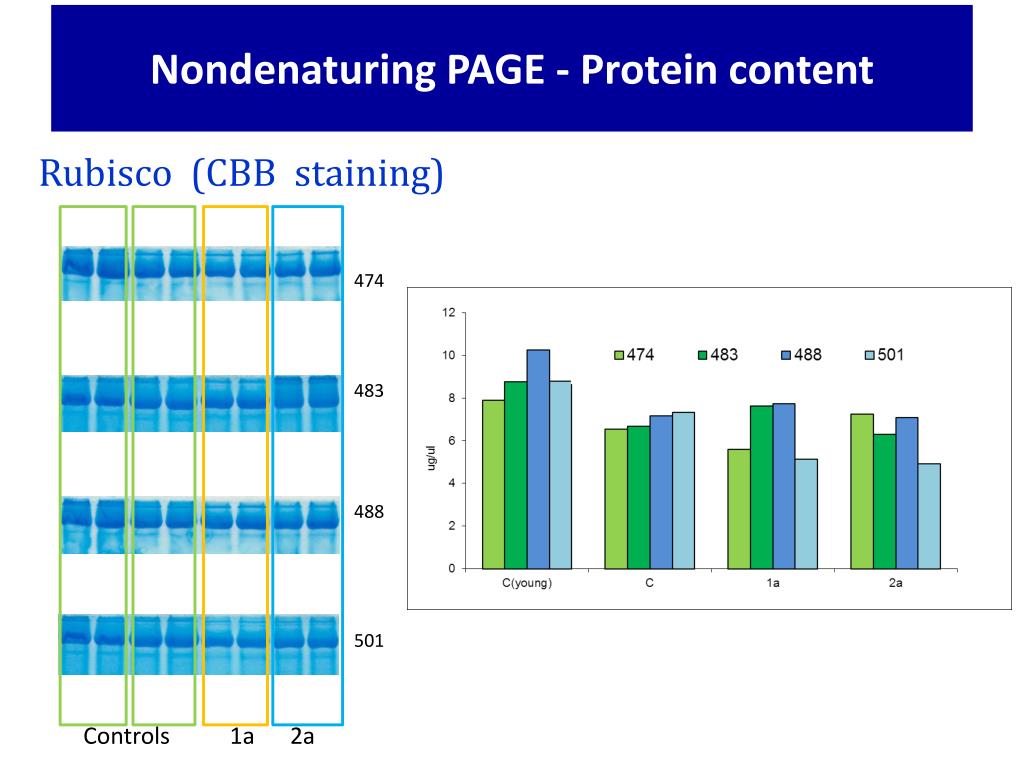 Nondenaturing PAGE - Protein content

Rubisco (CBB staining)

474

483

488

501

Controls 1a 2a

12
10
8
6
4
2
0

ug/ul

474 483 488 501

C(young) C 1a 2a